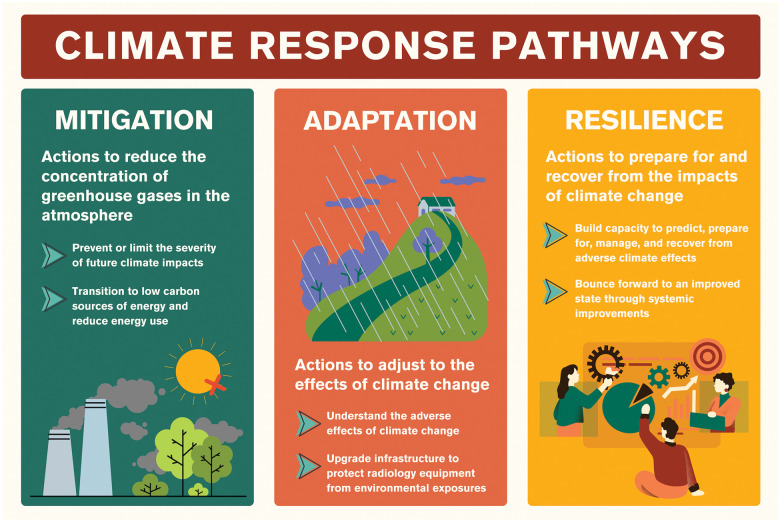 CLIMATE RESPONSE PATHWAYS

MITIGATION

Actions to reduce the concentration of greenhouse gases in the atmosphere

Prevent or limit the severity of future climate impacts

Transition to low carbon sources of energy and reduce energy use

ADAPTATION

Actions to adjust to the effects of climate change

Understand the adverse effects of climate change

Upgrade infrastructure to protect radiology equipment from environmental exposures

RESILIENCE

Actions to prepare for and recover from the impacts of climate change

Build capacity to predict, prepare for, manage, and recover from adverse climate effects

Bounce forward to an improved state through systemic improvements